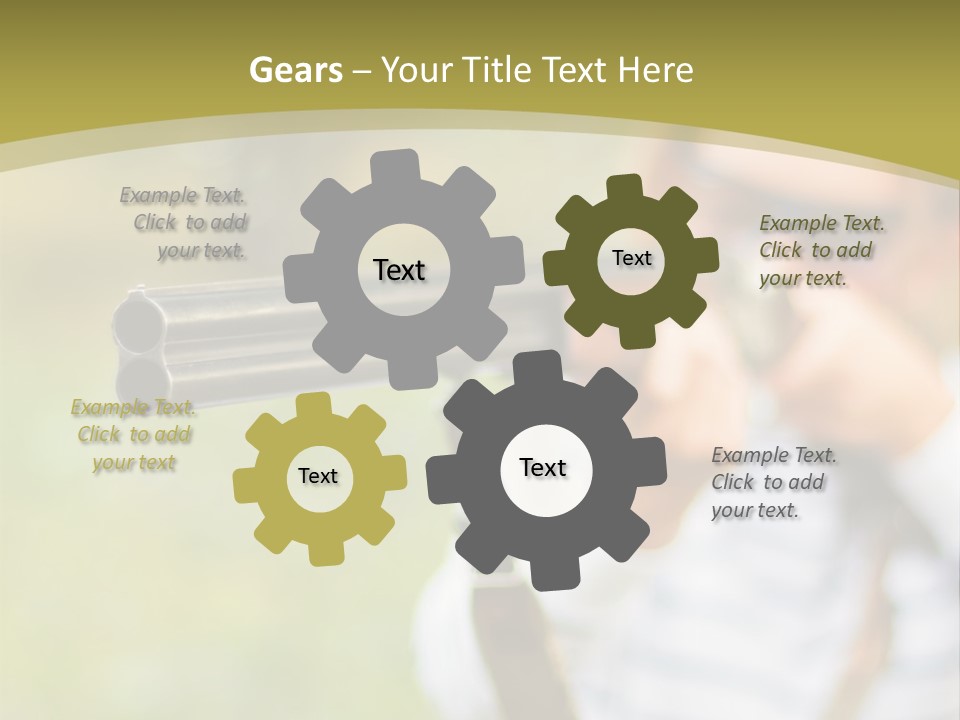 Gears – Your Title Text Here

Example Text. Click to add your text.

Text

Text

Example Text. Click to add your text.

Example Text. Click to add your text

Text

Text

Example Text. Click to add your text.